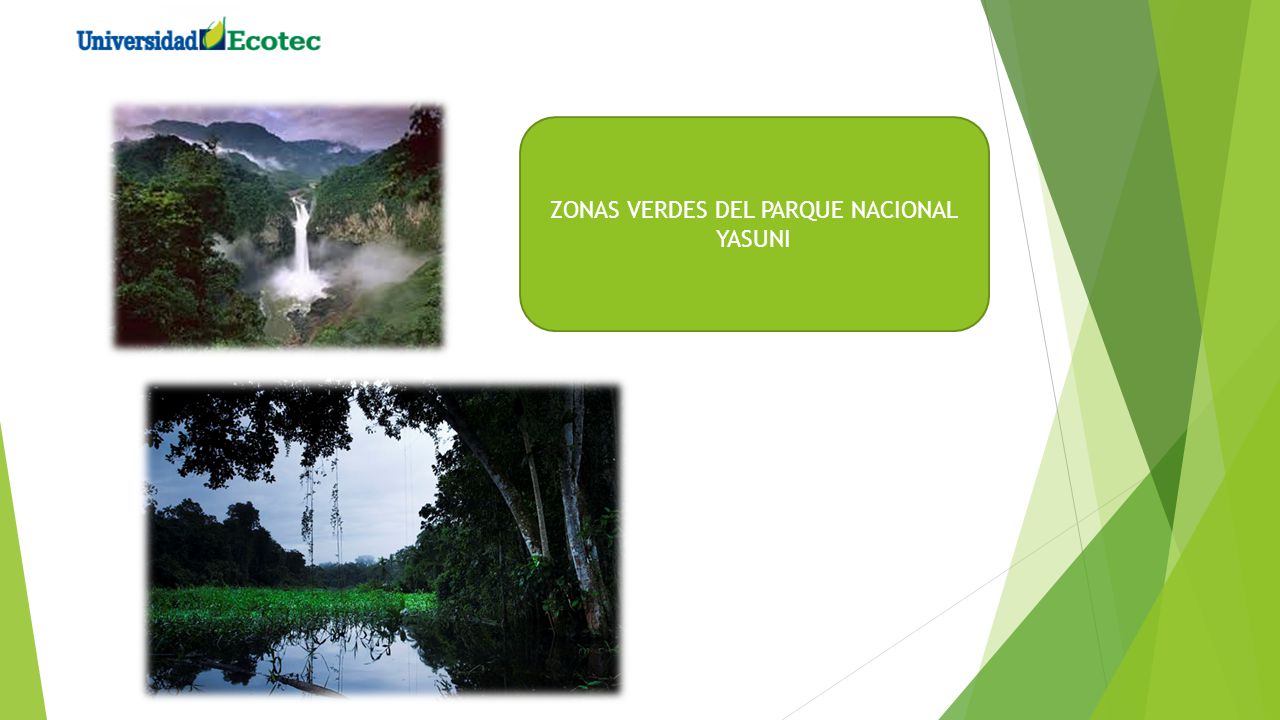 Universidad Ecotec

ZONAS VERDES DEL PARQUE NACIONAL YASUNI